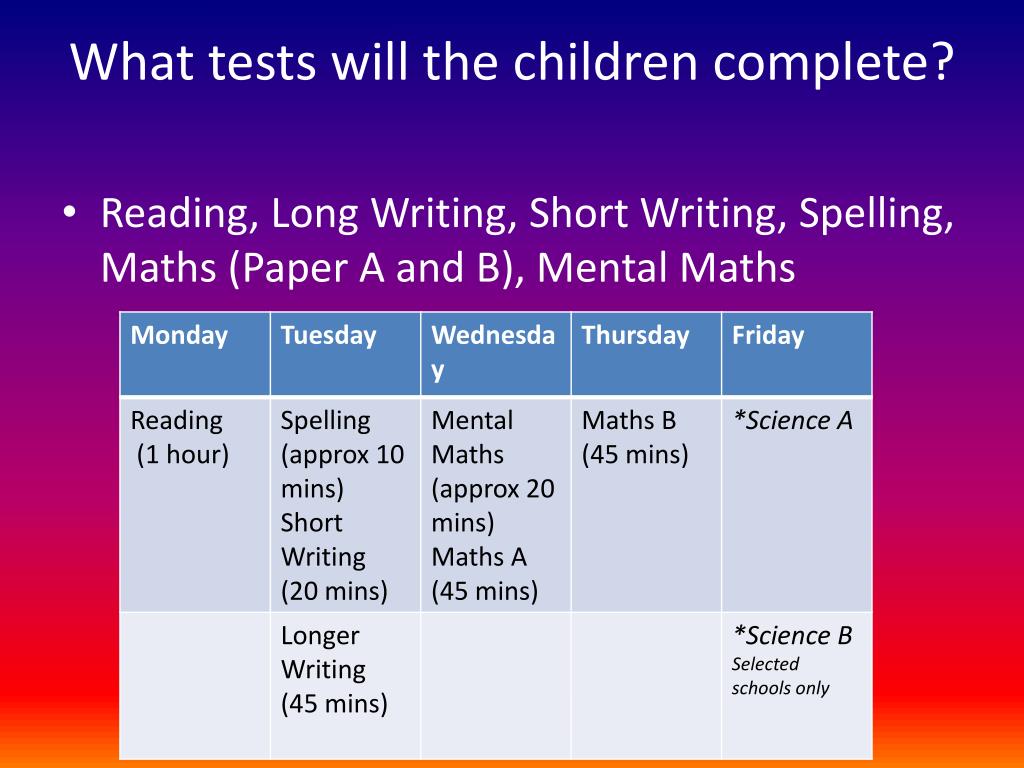 What tests will the children complete?

• Reading, Long Writing, Short Writing, Spelling, Maths (Paper A and B), Mental Maths

| Monday | Tuesday | Wednesday | Thursday | Friday |
|---|---|---|---|---|
| Reading (1 hour) | Spelling (approx 10 mins) Short Writing (20 mins) | Mental Maths (approx 20 mins) Maths A (45 mins) | Maths B (45 mins) | *Science A |
| | Longer Writing (45 mins) | | | *Science B Selected schools only |